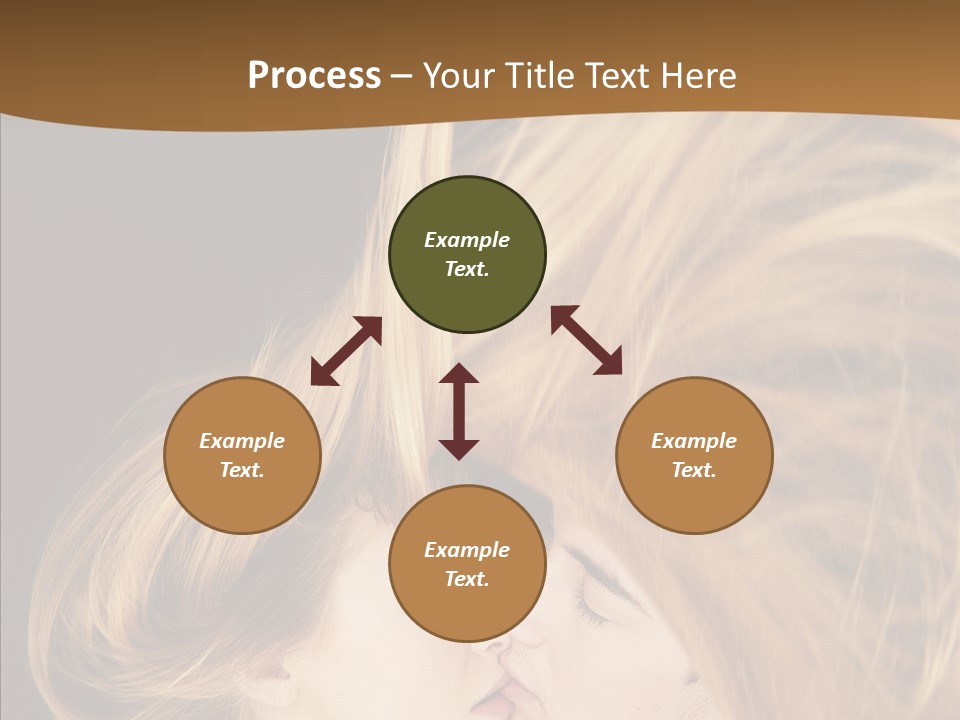 Process – Your Title Text Here

Example Text.

Example Text.

Example Text.

Example Text.